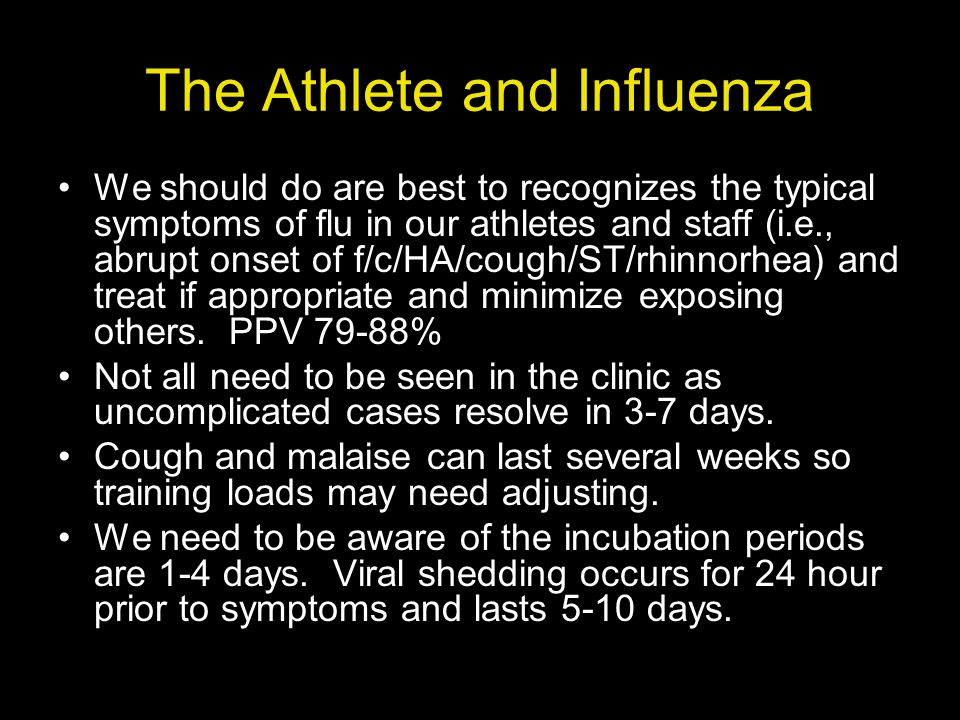 The Athlete and Influenza

• We should do are best to recognizes the typical symptoms of flu in our athletes and staff (i.e., abrupt onset of f/c/HA/cough/ST/rhinnorhea) and treat if appropriate and minimize exposing others. PPV 79-88%
• Not all need to be seen in the clinic as uncomplicated cases resolve in 3-7 days.
• Cough and malaise can last several weeks so training loads may need adjusting.
• We need to be aware of the incubation periods are 1-4 days. Viral shedding occurs for 24 hour prior to symptoms and lasts 5-10 days.